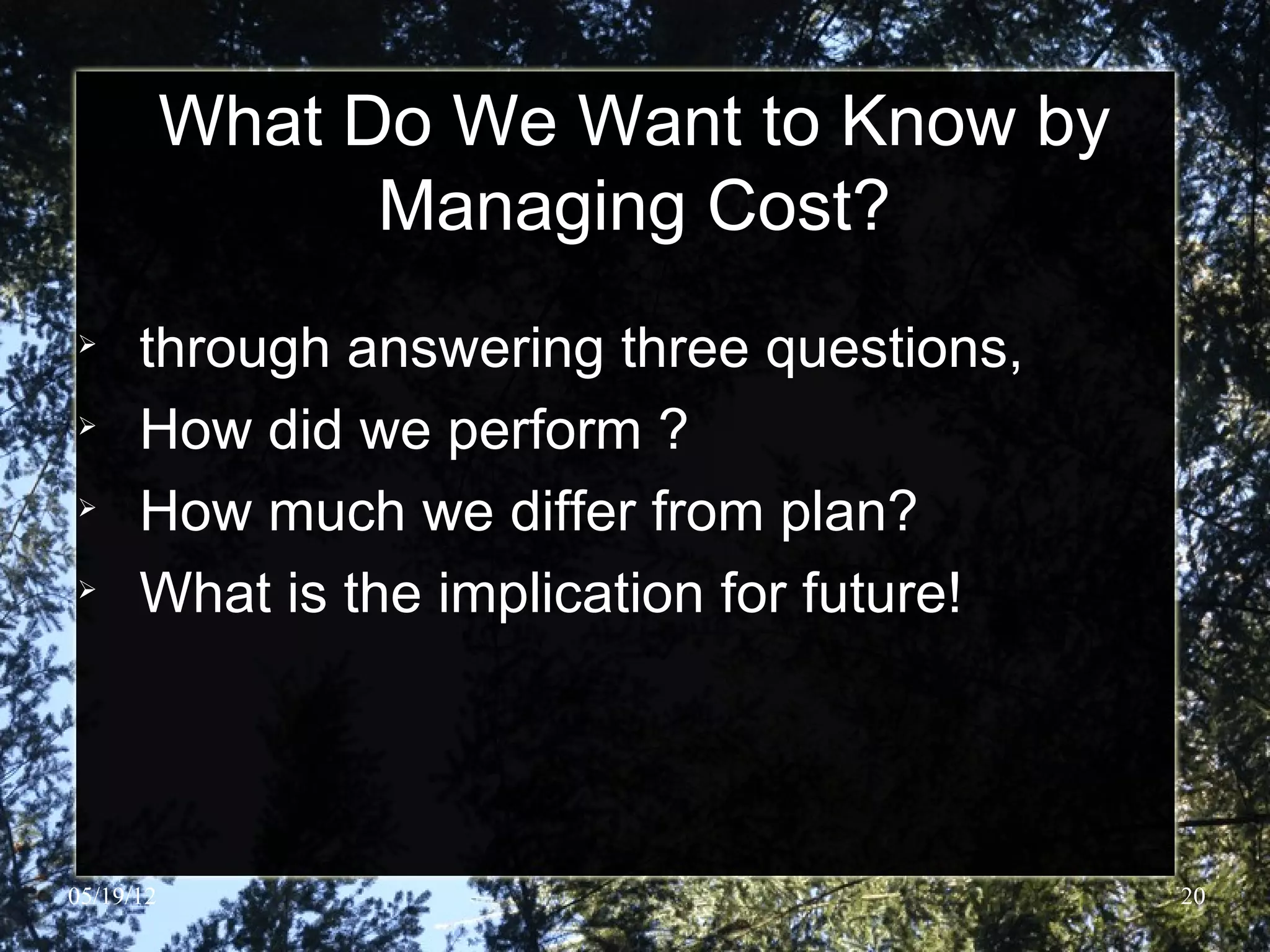 What Do We Want to Know by Managing Cost?

➢ through answering three questions,
➢ How did we perform ?
➢ How much we differ from plan?
➢ What is the implication for future!

05/19/12

20